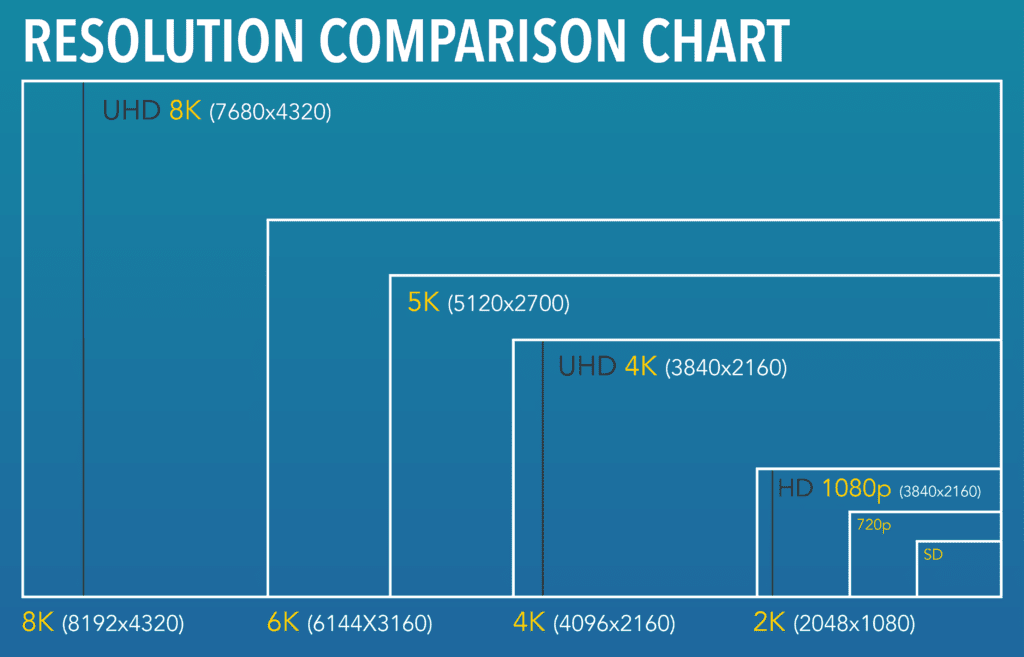 RESOLUTION COMPARISON CHART

UHD 8K (7680x4320)

5K (5120x2700)

UHD 4K (3840x2160)

HD 1080p (3840x2160)

720p

SD

8K (8192x4320)

6K (6144X3160)

4K (4096x2160)

2K (2048x1080)